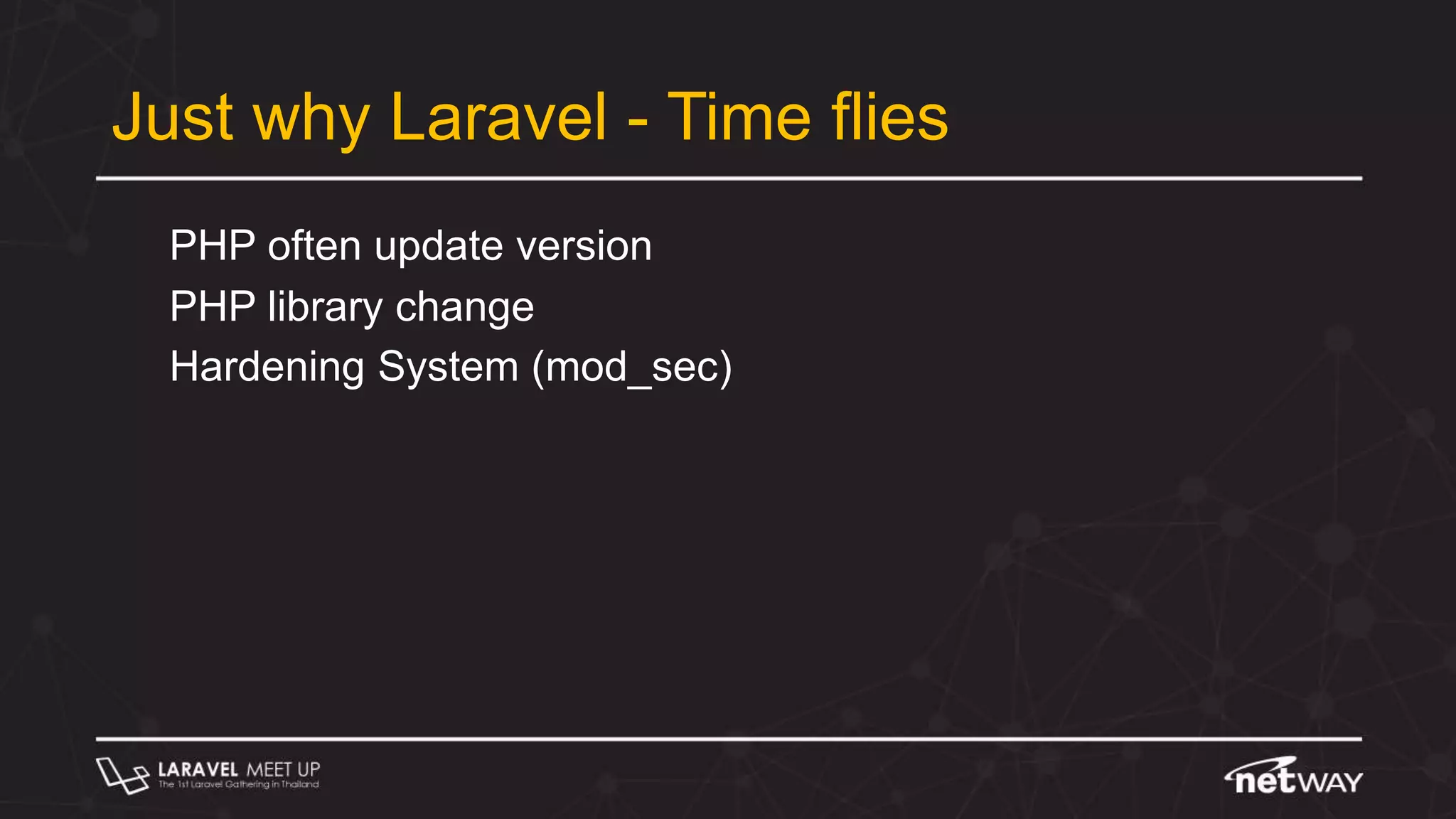 Just why Laravel - Time flies

PHP often update version
PHP library change
Hardening System (mod_sec)

LARAVEL MEET UP
The 1st Laravel Gathering in Thailand

netWAY